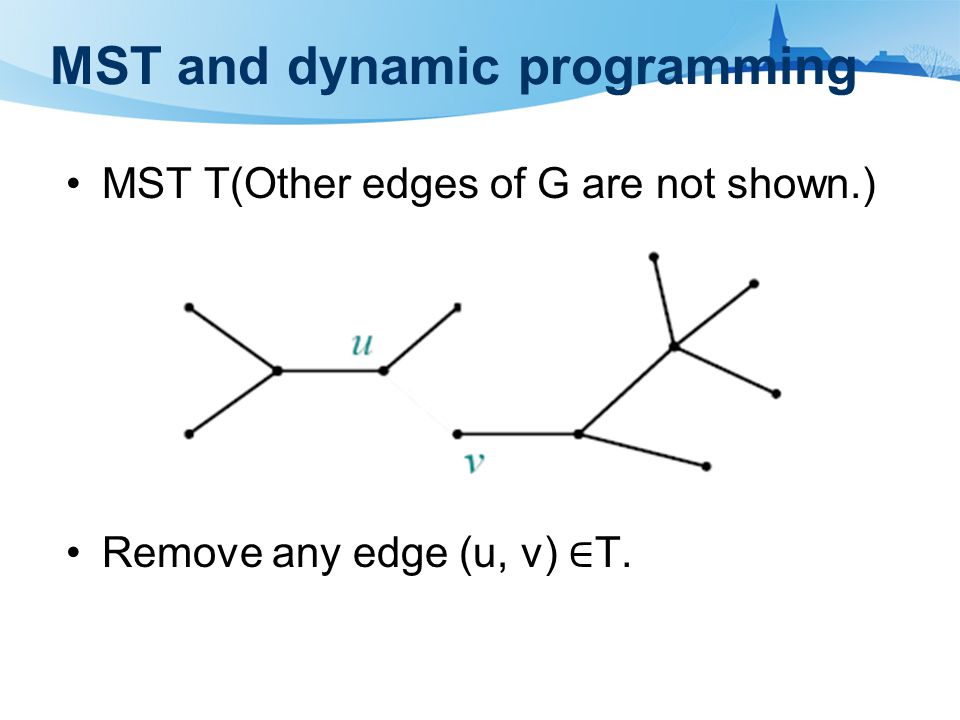 MST and dynamic programming

• MST T(Other edges of G are not shown.)

$u$

$v$

• Remove any edge (u, v) $\in$T.